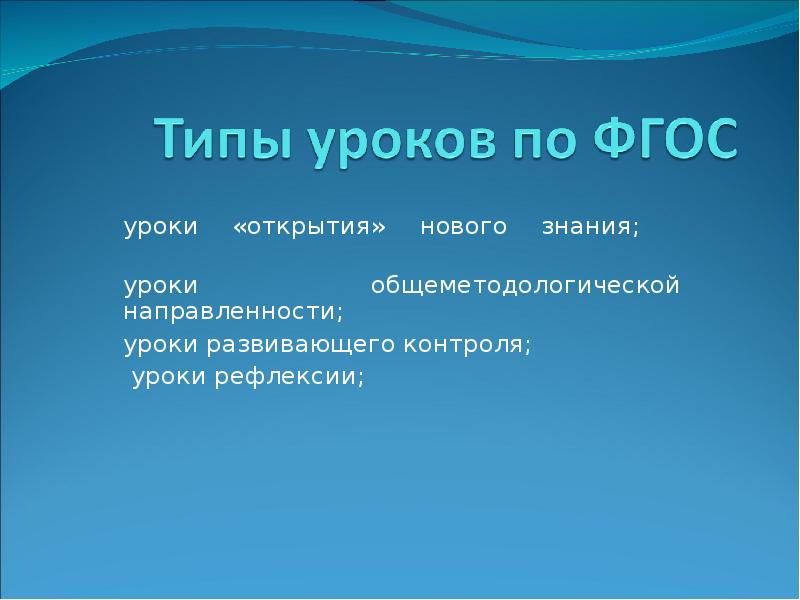 Типы уроков по ФГОС

уроки «открытия» нового знания;

уроки общеметодологической направленности;

уроки развивающего контроля;

уроки рефлексии;